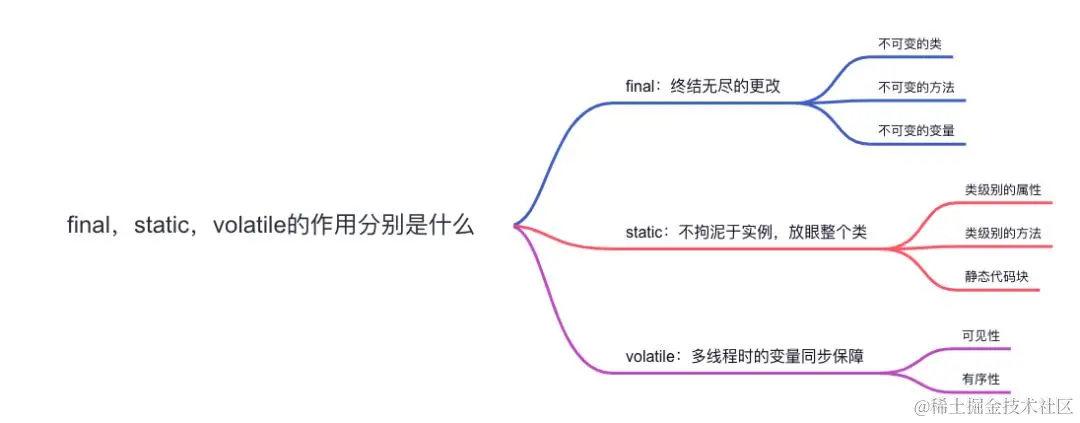 final，static，volatile的作用分别是什么

final：终结无尽的更改

不可变的类

不可变的方法

不可变的变量

static：不拘泥于实例，放眼整个类

类级别的属性

类级别的方法

静态代码块

volatile：多线程时的变量同步保障

可见性

有序性

@稀土掘金技术社区